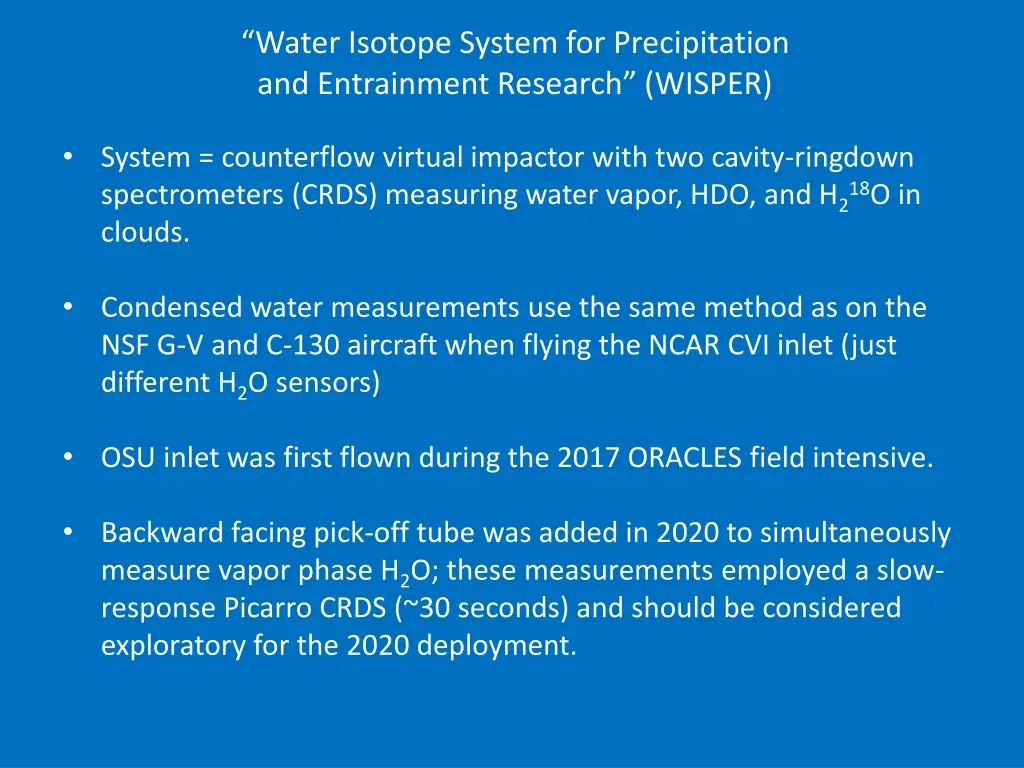 “Water Isotope System for Precipitation and Entrainment Research” (WISPER)

• System = counterflow virtual impactor with two cavity-ringdown spectrometers (CRDS) measuring water vapor, HDO, and $H_2^{18}O$ in clouds.

• Condensed water measurements use the same method as on the NSF G-V and C-130 aircraft when flying the NCAR CVI inlet (just different $H_2O$ sensors)

• OSU inlet was first flown during the 2017 ORACLES field intensive.

• Backward facing pick-off tube was added in 2020 to simultaneously measure vapor phase $H_2O$; these measurements employed a slow-response Picarro CRDS (~30 seconds) and should be considered exploratory for the 2020 deployment.